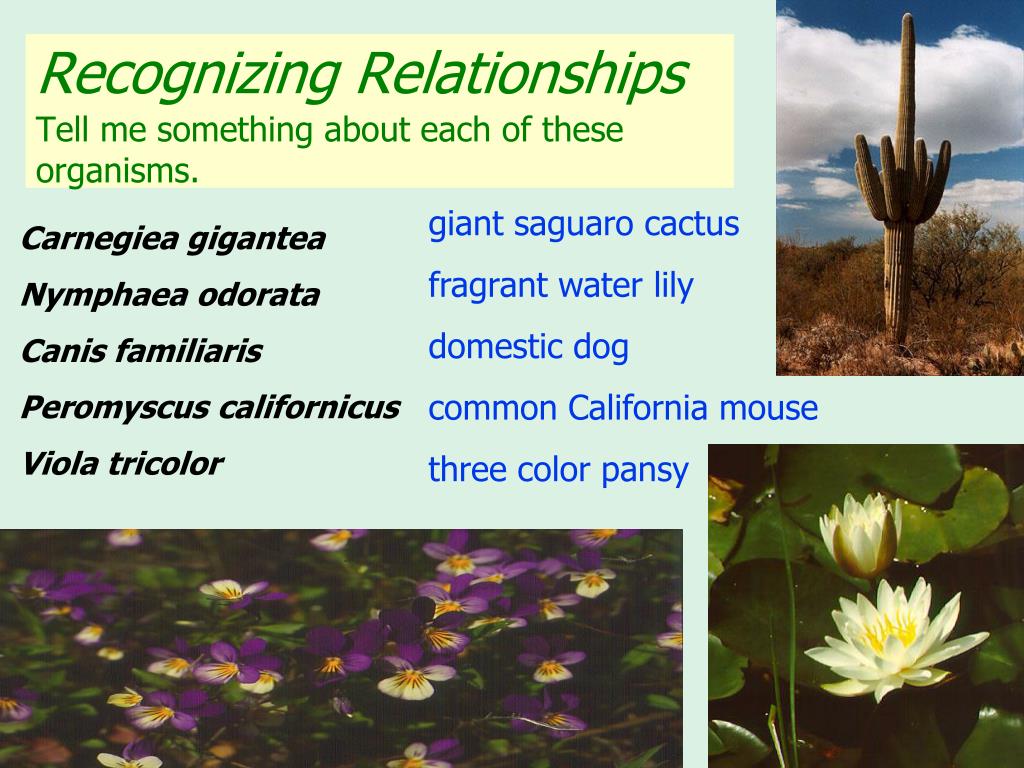 Recognizing Relationships
Tell me something about each of these organisms.

Carnegiea gigantea
Nymphaea odorata
Canis familiaris
Peromyscus californicus
Viola tricolor

giant saguaro cactus
fragrant water lily
domestic dog
common California mouse
three color pansy